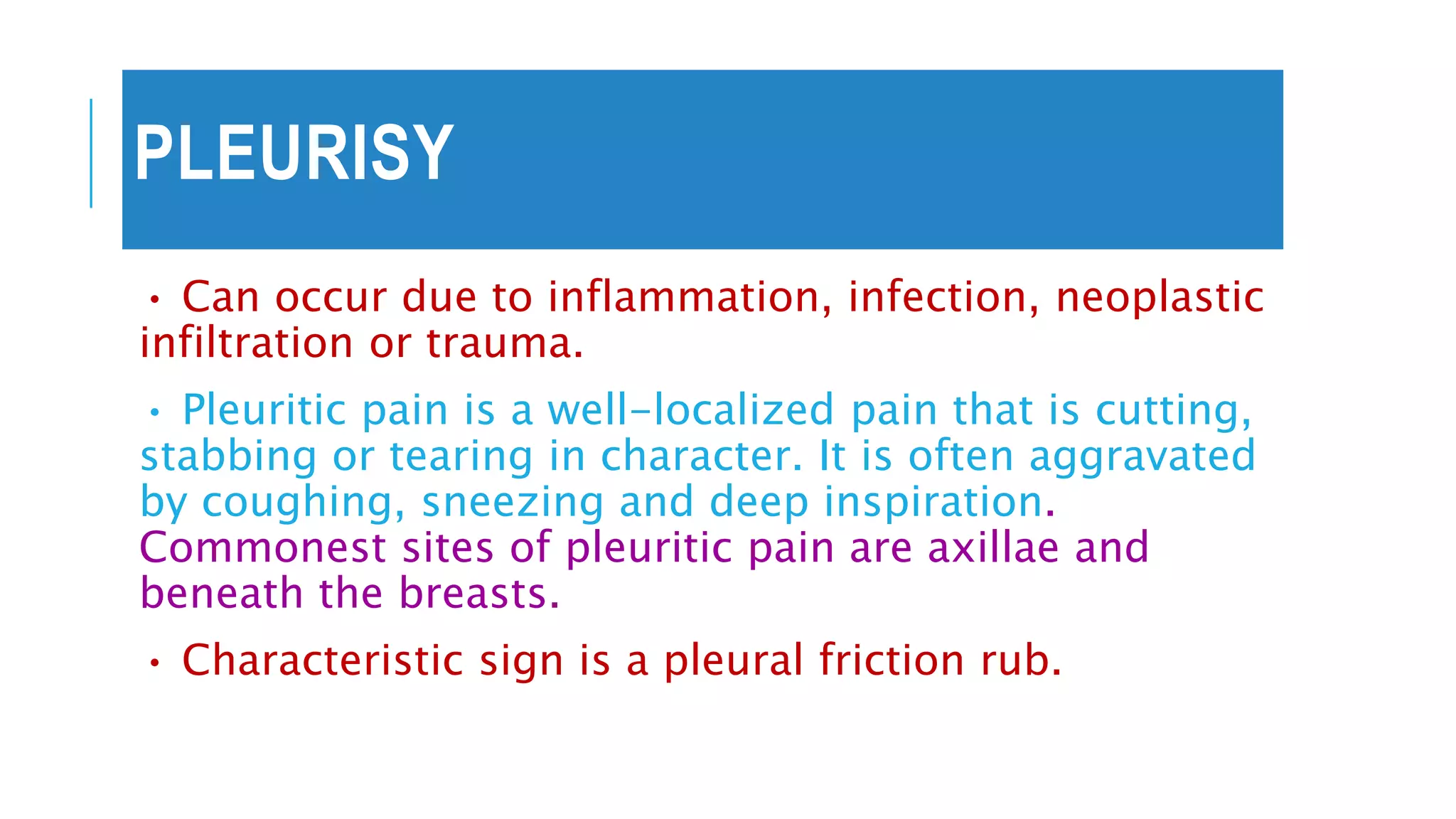 PLEURISY

• Can occur due to inflammation, infection, neoplastic infiltration or trauma.

• Pleuritic pain is a well-localized pain that is cutting, stabbing or tearing in character. It is often aggravated by coughing, sneezing and deep inspiration. Commonest sites of pleuritic pain are axillae and beneath the breasts.

• Characteristic sign is a pleural friction rub.